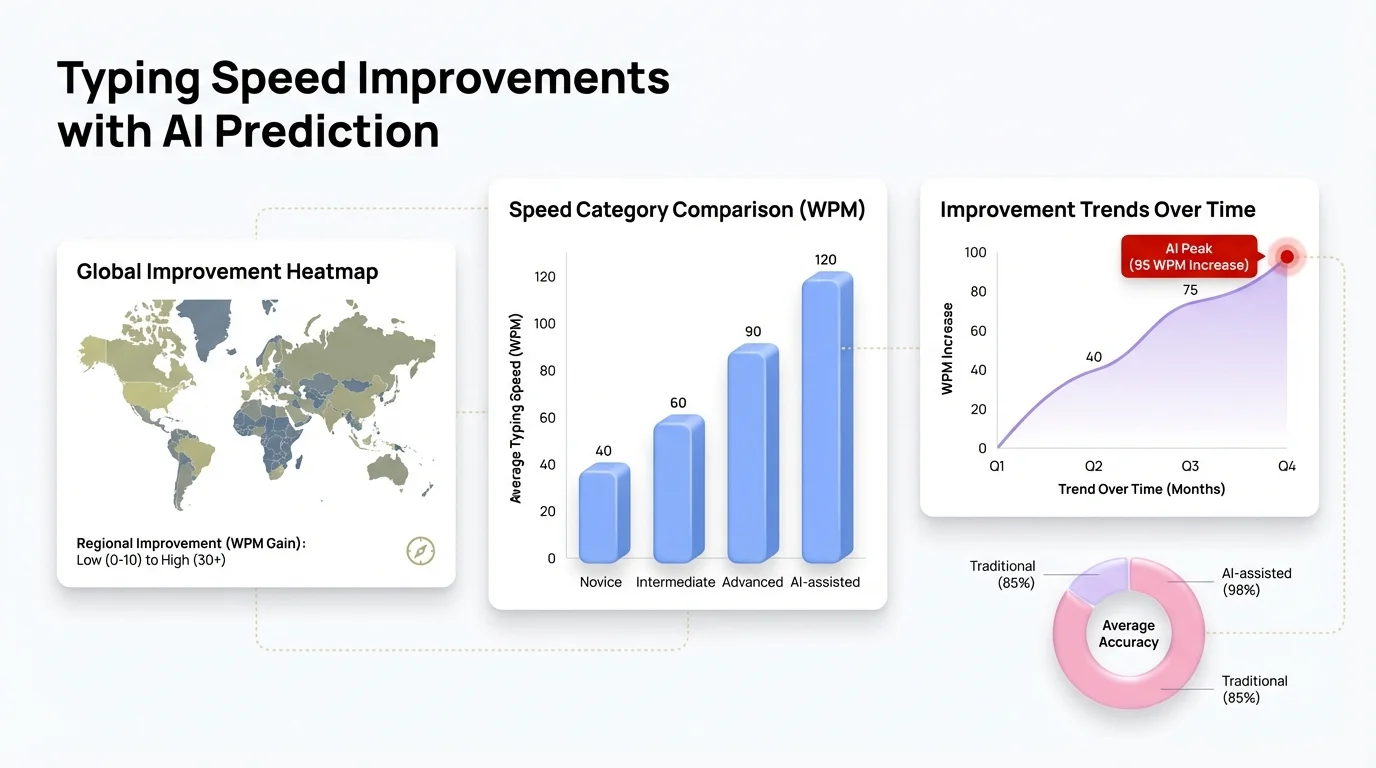 Typing Speed Improvements with AI Prediction

Global Improvement Heatmap

Regional Improvement (WPM Gain): Low (0-10) to High (30+)

Speed Category Comparison (WPM)

Average Typing Speed (WPM)

120
100
80
60
40
20
0

40
60
90
120

Novice
Intermediate
Advanced
AI-assisted

Improvement Trends Over Time

AI Peak (95 WPM Increase)

WPM Increase

100
80
60
40
20
0

40
75

Q1
Q2
Q3
Q4

Trend Over Time (Months)

Traditional (85%)

AI-assisted (98%)

Average Accuracy

Traditional (85%)